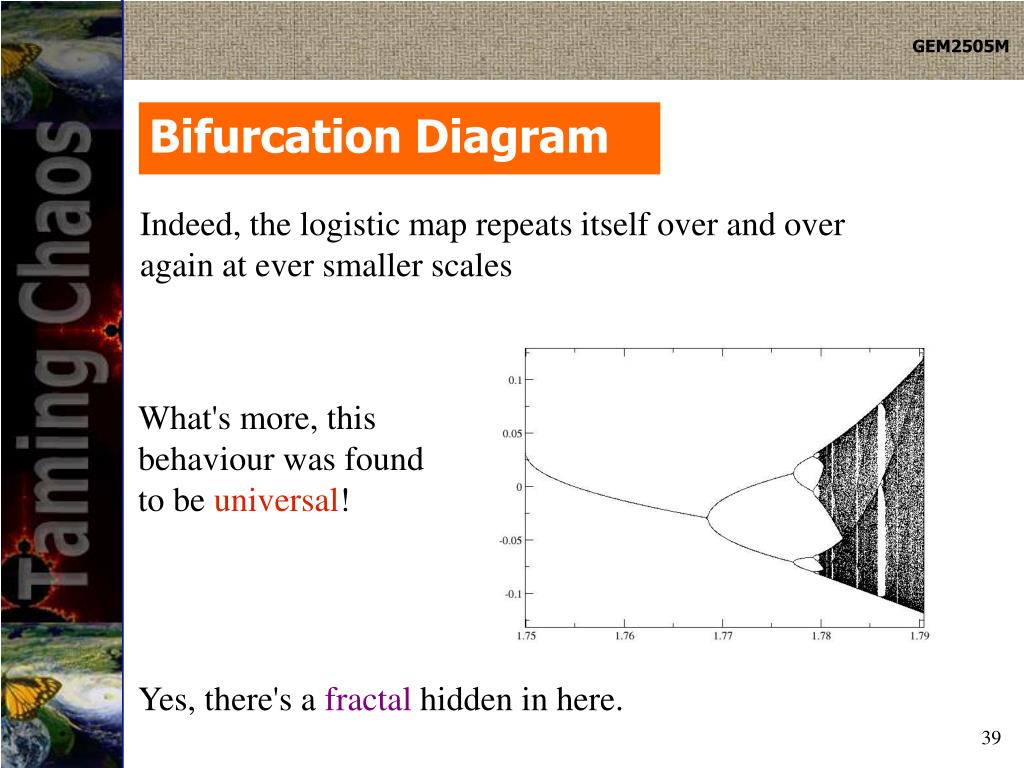 Taming Chaos

GEM2505M

Bifurcation Diagram

Indeed, the logistic map repeats itself over and over again at ever smaller scales

What's more, this behaviour was found to be universal!

0.1
0.05
0
-0.05
-0.1
1.75
1.76
1.77
1.78
1.79

Yes, there's a fractal hidden in here.

39